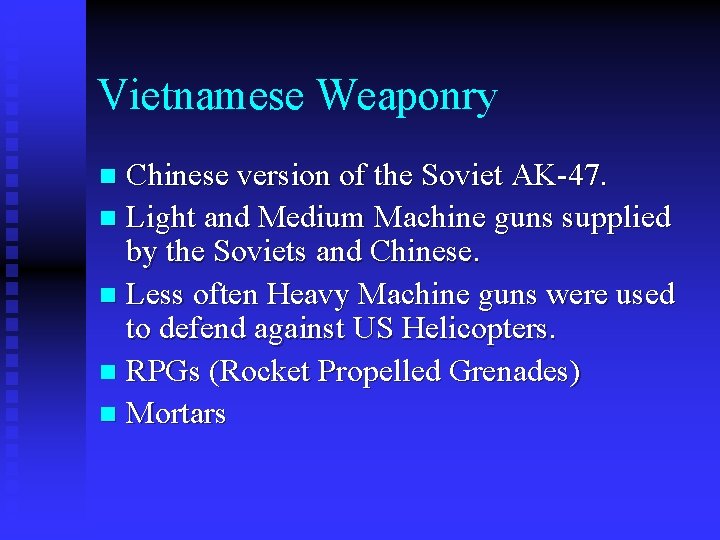 Vietnamese Weaponry

- Chinese version of the Soviet AK-47.
- Light and Medium Machine guns supplied by the Soviets and Chinese.
- Less often Heavy Machine guns were used to defend against US Helicopters.
- RPGs (Rocket Propelled Grenades)
- Mortars